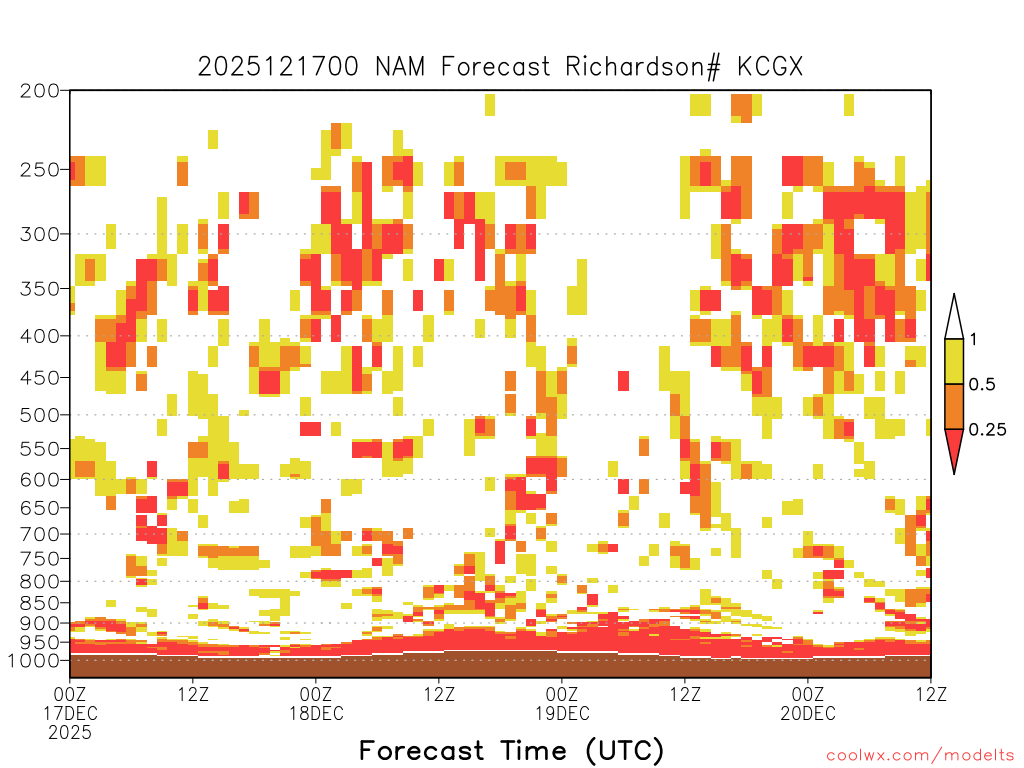 2025121700 NAM Forecast Richardson# KCGX

200
250
300
350
400
450
500
550
600
650
700
750
800
850
900
950
1000

1
0.5
0.25

00Z 17DEC 2025
12Z
00Z 18DEC
12Z
00Z 19DEC
12Z
00Z 20DEC
12Z

Forecast Time (UTC)

coolwx.com/modelts